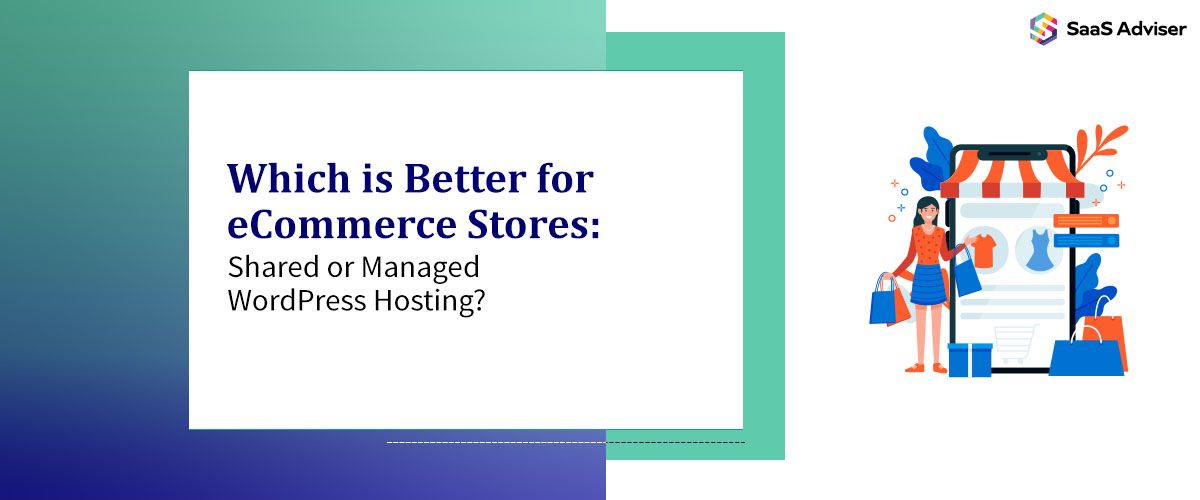 SaaS Adviser

Which is Better for eCommerce Stores:
Shared or Managed WordPress Hosting?